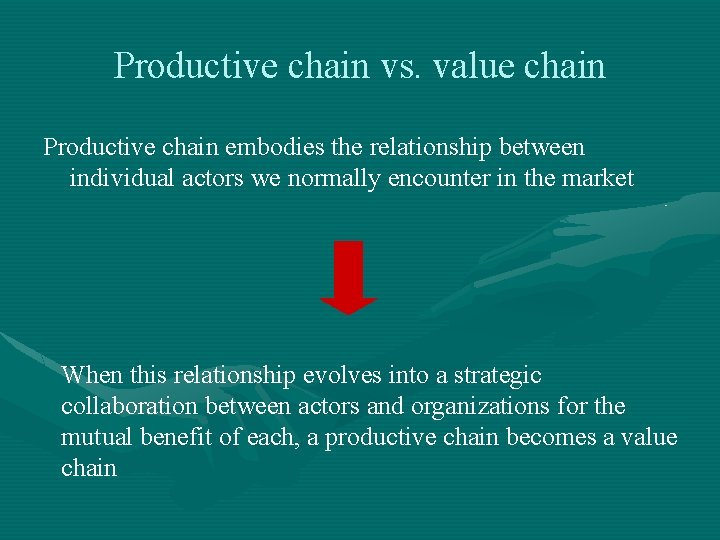 Productive chain vs. value chain

Productive chain embodies the relationship between individual actors we normally encounter in the market

When this relationship evolves into a strategic collaboration between actors and organizations for the mutual benefit of each, a productive chain becomes a value chain